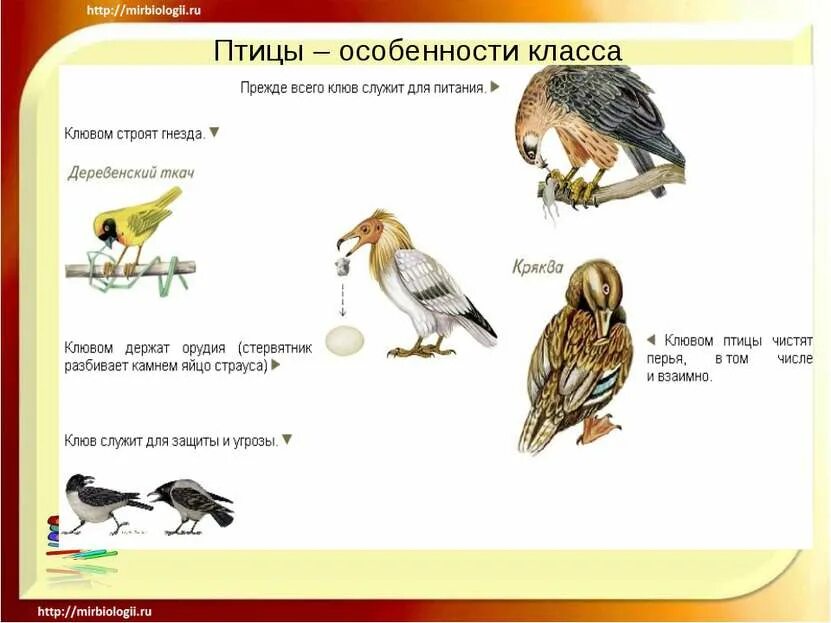 http://mirbiologii.ru

Птицы – особенности класса

Прежде всего клюв служит для питания. ▶

Клювом строят гнезда. ▼

Деревенский ткач

Кряква

Клювом держат орудия (стервятник разбивает камнем яйцо страуса) ▶

◀ Клювом птицы чистят перья, в том числе и взаимно.

Клюв служит для защиты и угрозы. ▼

http://mirbiologii.ru